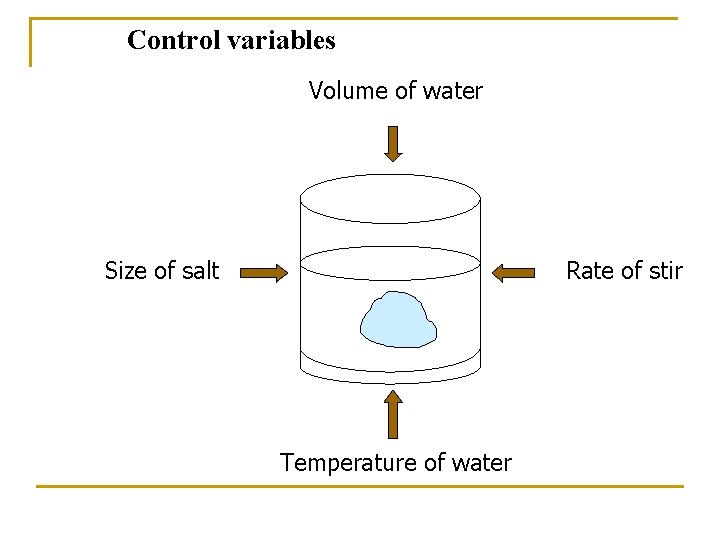 Control variables

Volume of water

Size of salt

Rate of stir

Temperature of water